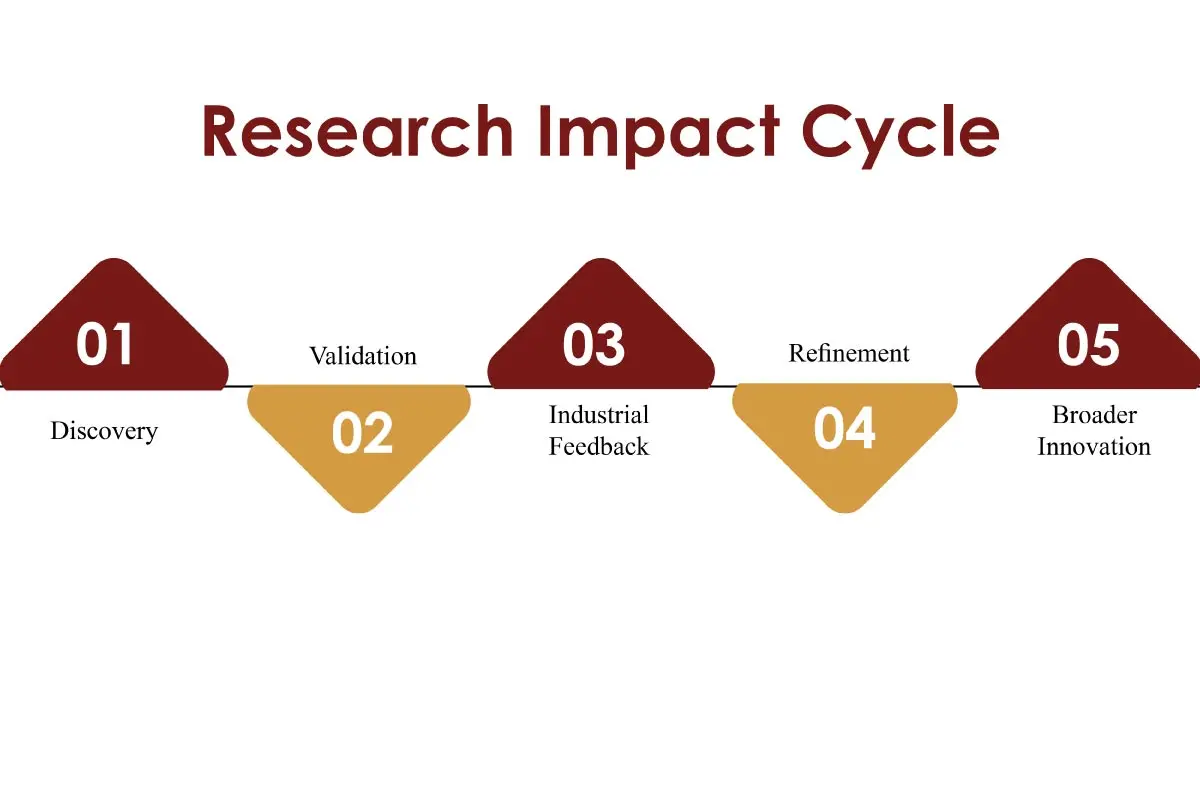 Research Impact Cycle

01
Discovery

Validation
02

03
Industrial Feedback

Refinement
04

05
Broader Innovation